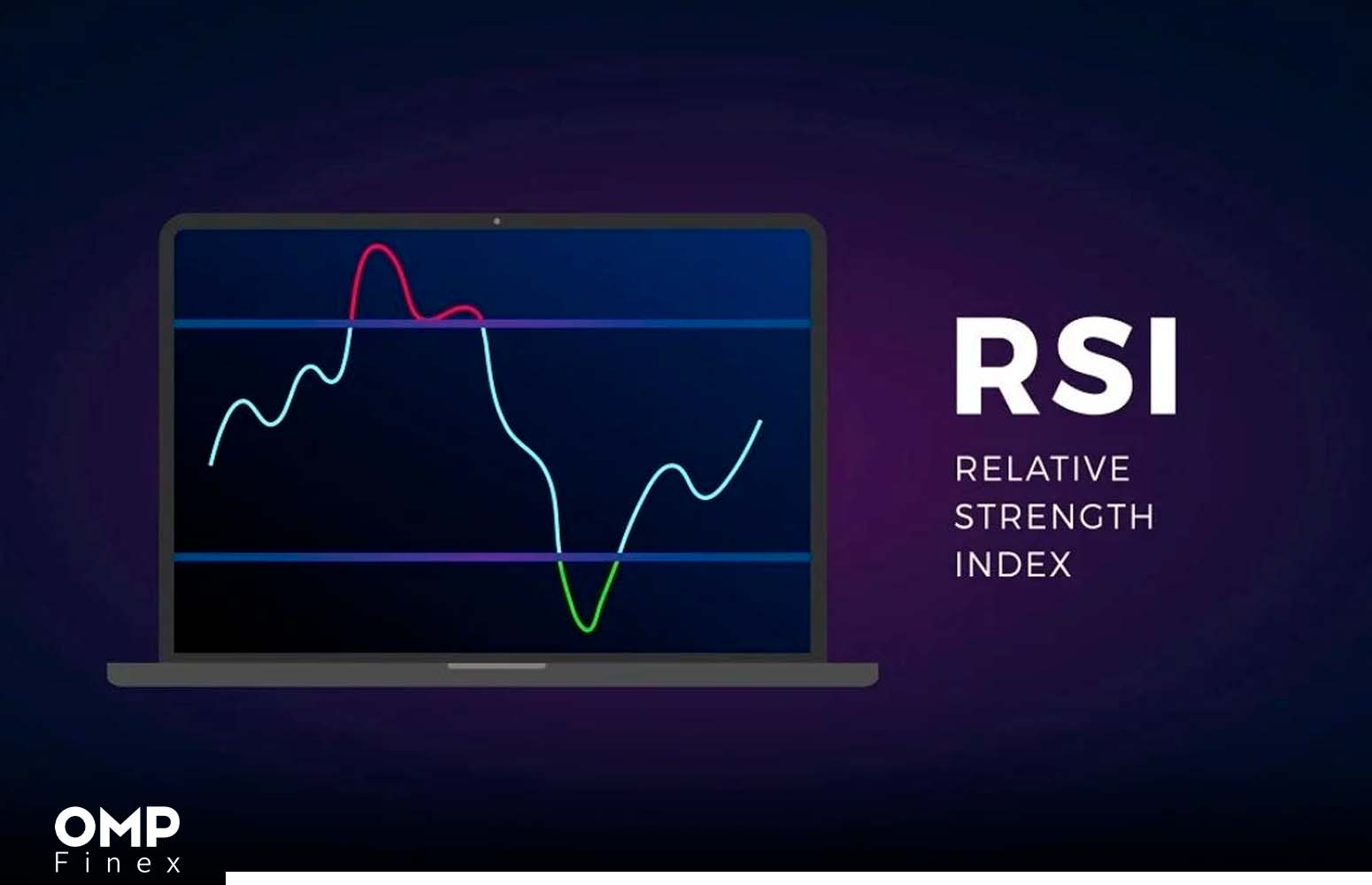 RSI
RELATIVE
STRENGTH
INDEX

OMP
Finex